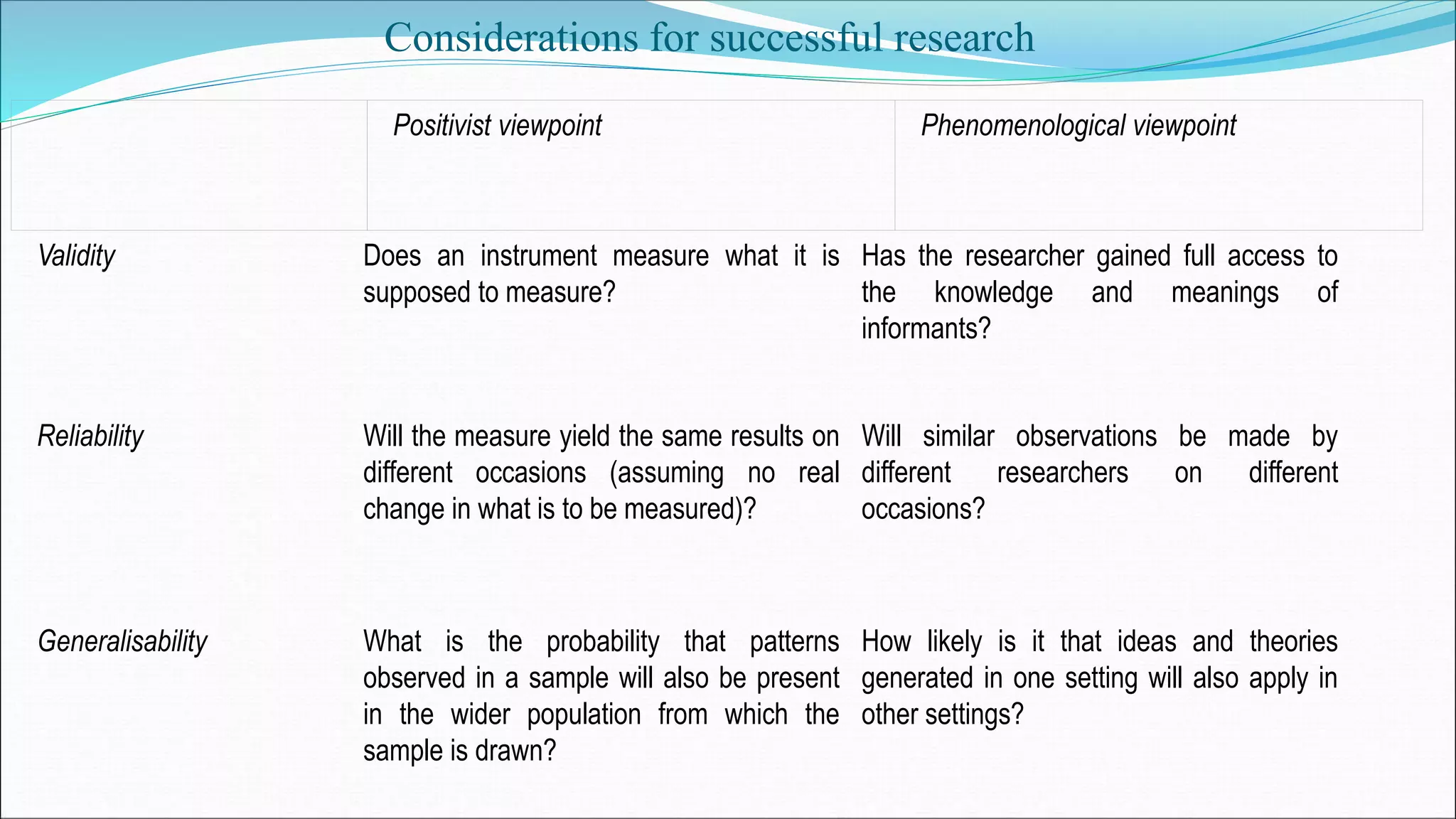 Considerations for successful research

| | Positivist viewpoint | Phenomenological viewpoint |
|---|---|---|
| Validity | Does an instrument measure what it is supposed to measure? | Has the researcher gained full access to the knowledge and meanings of informants? |
| Reliability | Will the measure yield the same results on different occasions (assuming no real change in what is to be measured)? | Will similar observations be made by different researchers on different occasions? |
| Generalisability | What is the probability that patterns observed in a sample will also be present in the wider population from which the sample is drawn? | How likely is it that ideas and theories generated in one setting will also apply in other settings? |